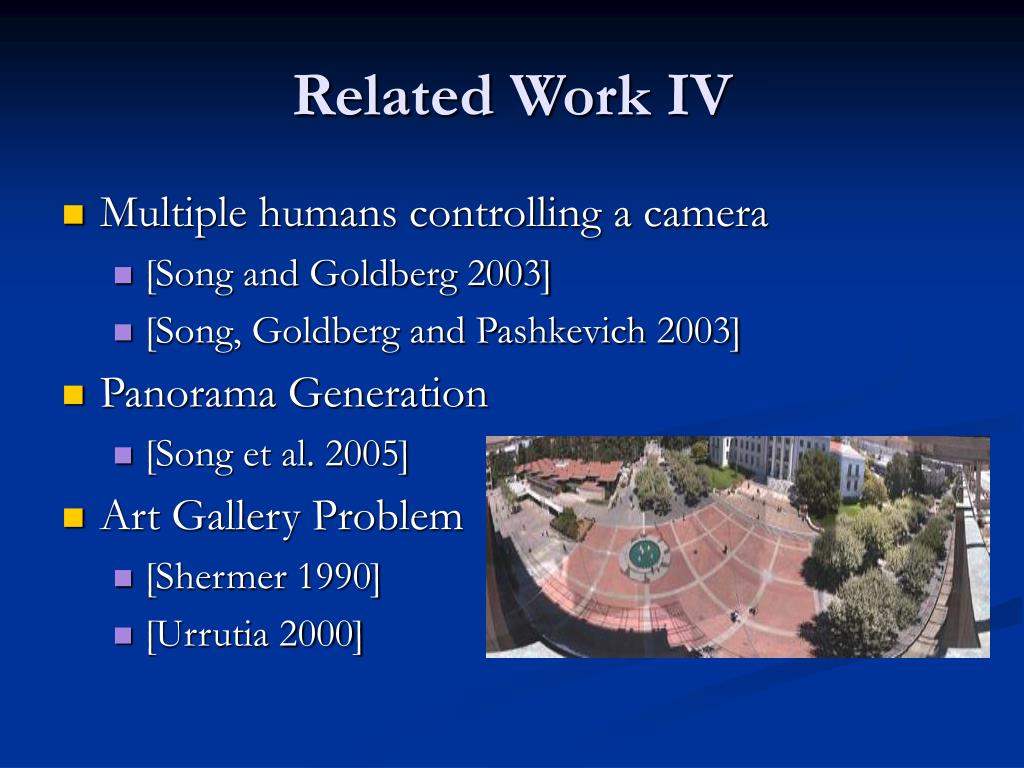 Related Work IV

Multiple humans controlling a camera
[Song and Goldberg 2003]
[Song, Goldberg and Pashkevich 2003]

Panorama Generation
[Song et al. 2005]

Art Gallery Problem
[Shermer 1990]
[Urrutia 2000]